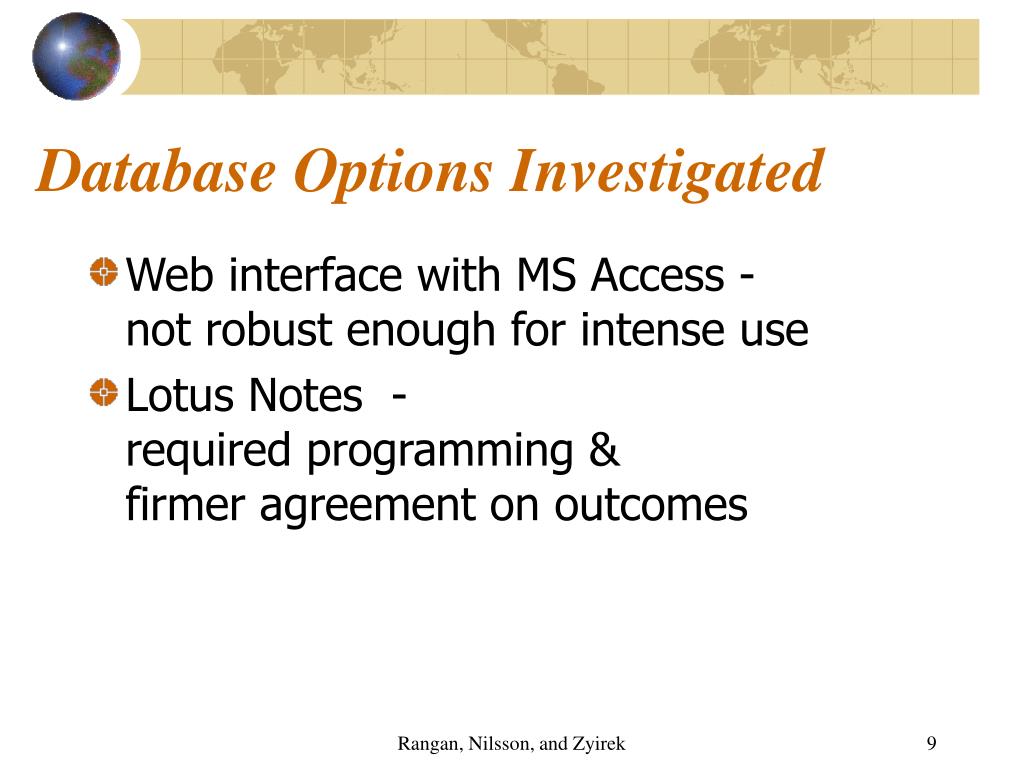 Database Options Investigated

Web interface with MS Access - not robust enough for intense use

Lotus Notes - required programming & firmer agreement on outcomes

Rangan, Nilsson, and Zyirek

9